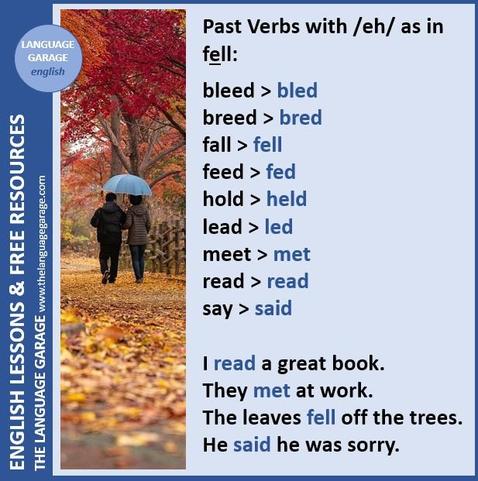 LANGUAGE GARAGE english

ENGLISH LESSONS & FREE RESOURCES
THE LANGUAGE GARAGE www.thelanguagegarage.com

Past Verbs with /eh/ as in fell:

bleed > bled
breed > bred
fall > fell
feed > fed
hold > held
lead > led
meet > met
read > read
say > said

I read a great book.
They met at work.
The leaves fell off the trees.
He said he was sorry.